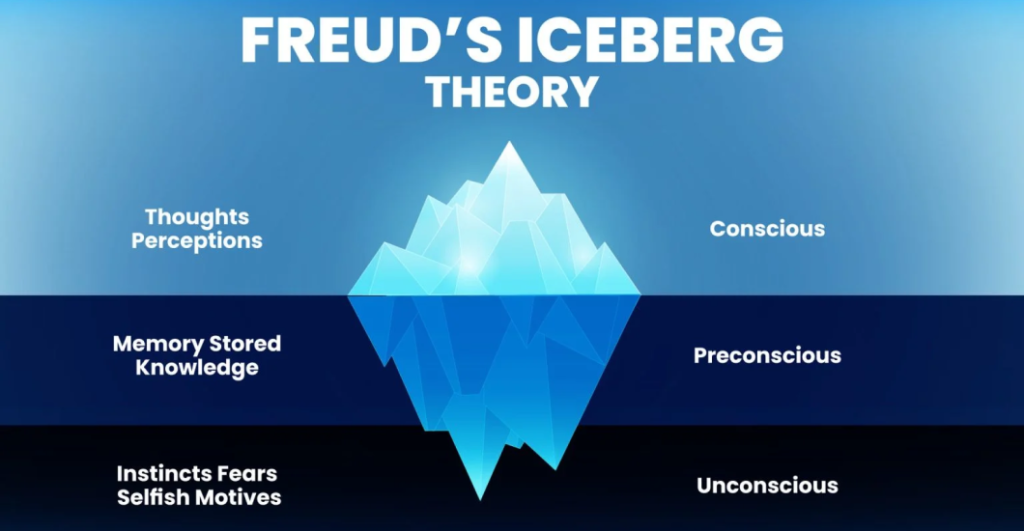 FREUD'S ICEBERG THEORY

Thoughts Perceptions

Conscious

Memory Stored Knowledge

Preconscious

Instincts Fears Selfish Motives

Unconscious